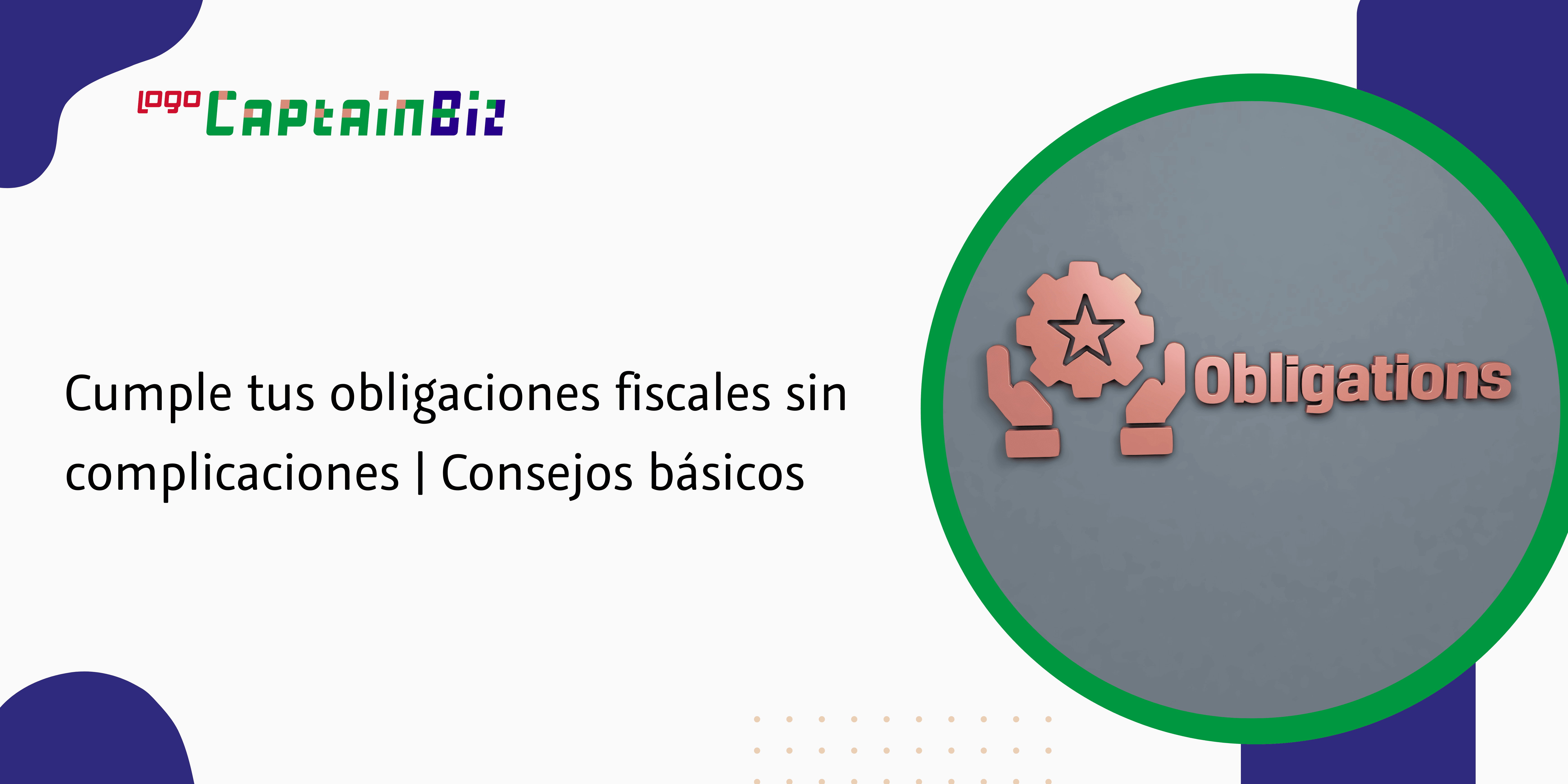 logo CaptainBiz

Cumple tus obligaciones fiscales sin complicaciones | Consejos básicos

Obligations